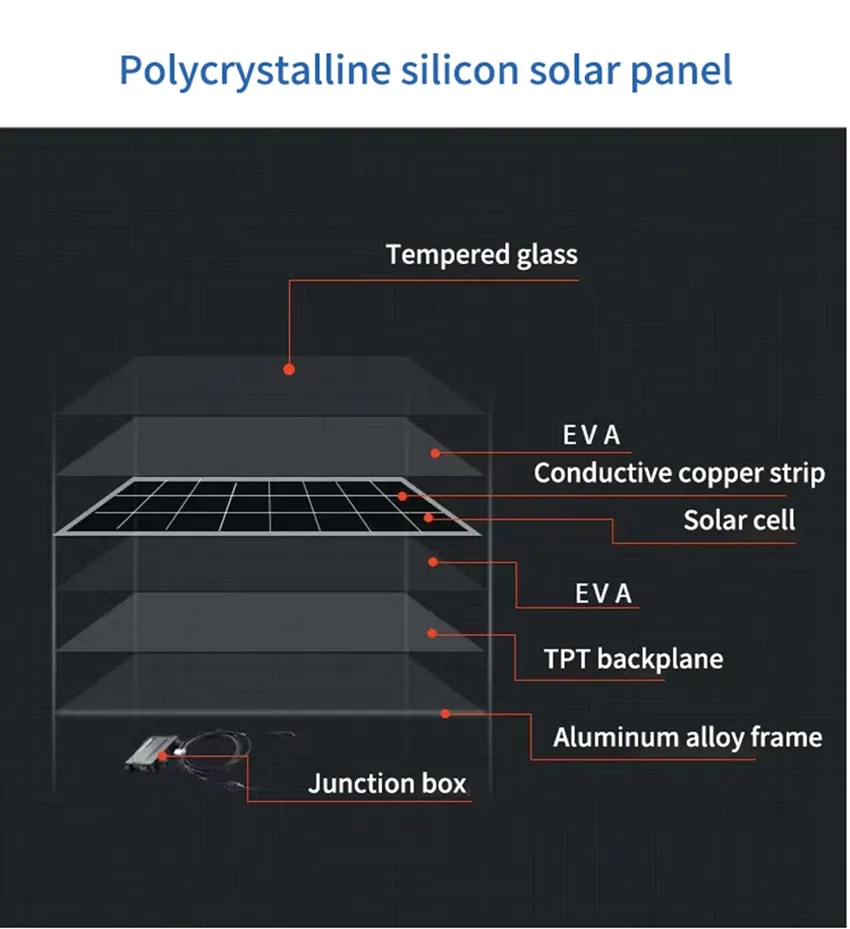 Polycrystalline silicon solar panel

Tempered glass

E V A

Conductive copper strip

Solar cell

E V A

TPT backplane

Aluminum alloy frame

Junction box